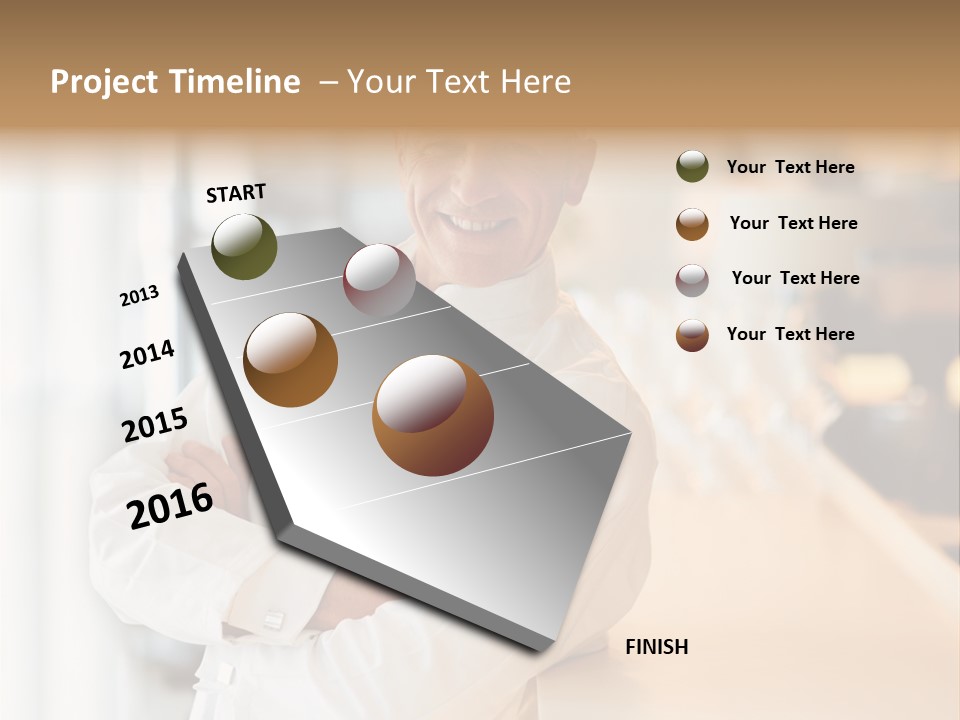 Project Timeline – Your Text Here

START

2013

2014

2015

2016

FINISH

Your Text Here

Your Text Here

Your Text Here

Your Text Here